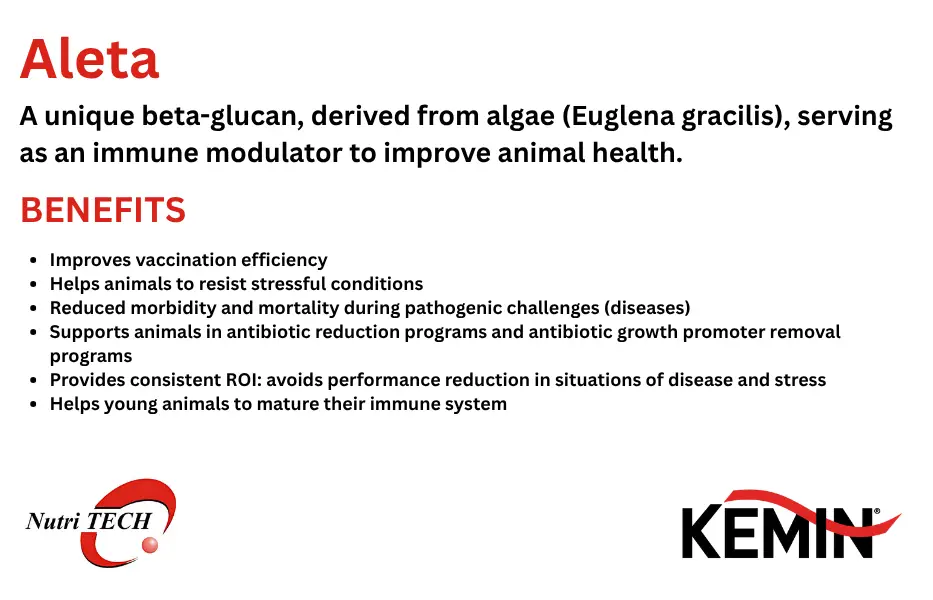 Aleta

A unique beta-glucan, derived from algae (Euglena gracilis), serving as an immune modulator to improve animal health.

BENEFITS

- Improves vaccination efficiency
- Helps animals to resist stressful conditions
- Reduced morbidity and mortality during pathogenic challenges (diseases)
- Supports animals in antibiotic reduction programs and antibiotic growth promoter removal programs
- Provides consistent ROI: avoids performance reduction in situations of disease and stress
- Helps young animals to mature their immune system

Nutri TECH

KEMIN®